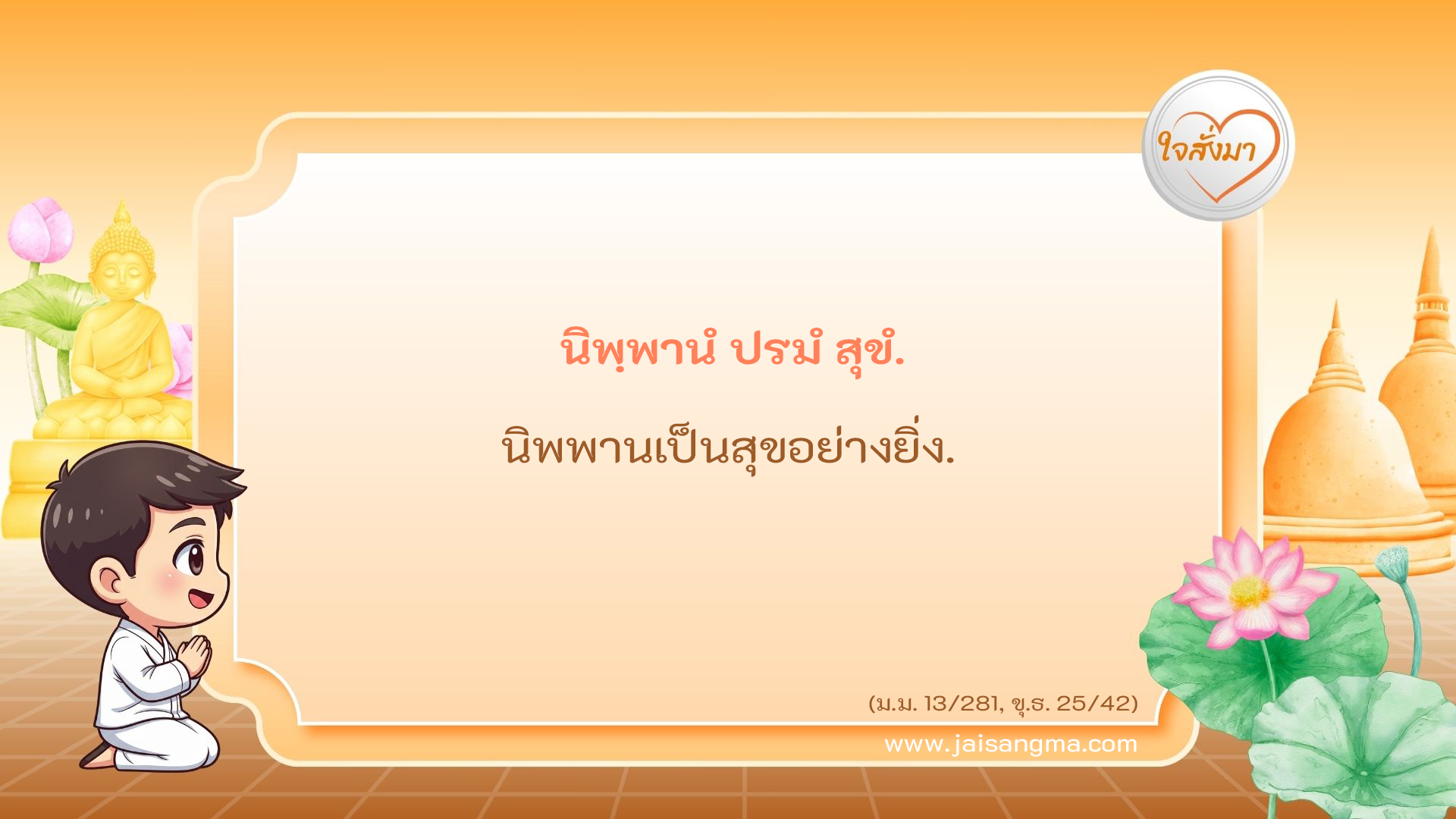 ใจสั่งมา

นิพฺพานํ ปรมํ สุขํ.

นิพพานเป็นสุขอย่างยิ่ง.

(ม.ม. 13/281, ขุ.ธ. 25/42)

www.jaisangma.com